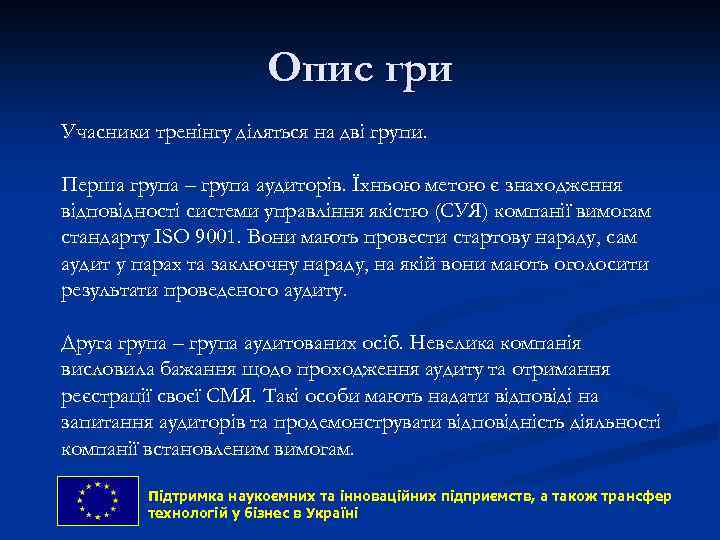 Опис гри

Учасники тренінгу діляться на дві групи.

Перша група – група аудиторів. Їхньою метою є знаходження відповідності системи управління якістю (СУЯ) компанії вимогам стандарту ISO 9001. Вони мають провести стартову нараду, сам аудит у парах та заключну нараду, на якій вони мають оголосити результати проведеного аудиту.

Друга група – група аудитованих осіб. Невелика компанія висловила бажання щодо проходження аудиту та отримання реєстрації своєї СМЯ. Такі особи мають надати відповіді на запитання аудиторів та продемонструвати відповідність діяльності компанії встановленим вимогам.

Підтримка наукоємних та інноваційних підприємств, а також трансфер технологій у бізнес в Україні